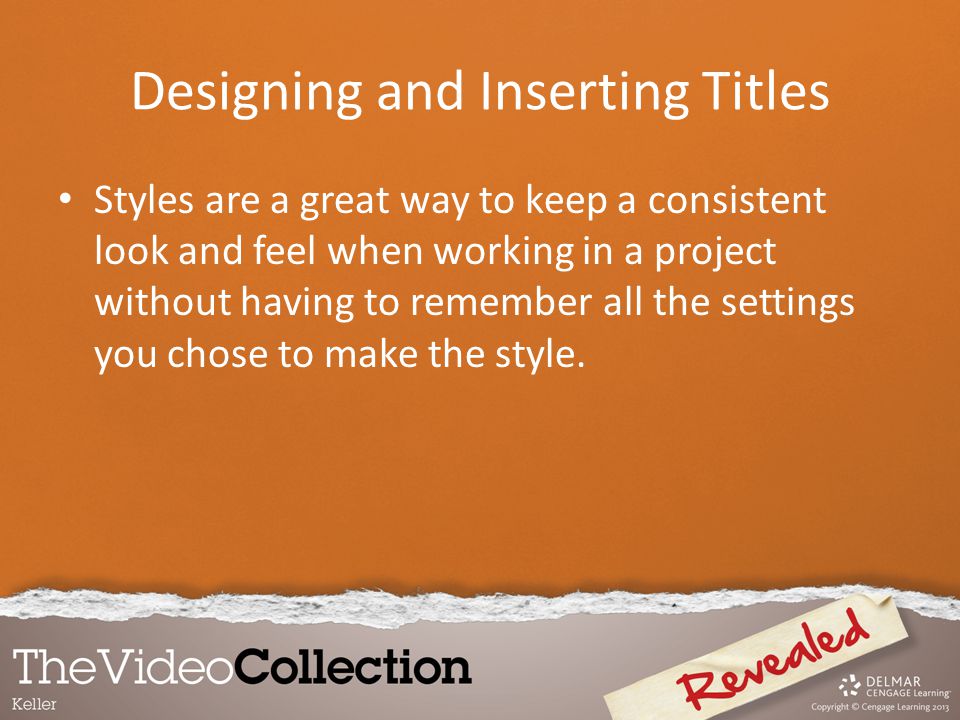 Designing and Inserting Titles

• Styles are a great way to keep a consistent look and feel when working in a project without having to remember all the settings you chose to make the style.

TheVideoCollection
Keller

Revealed

DELMAR
CENGAGE Learning
Copyright © Cengage Learning 2013